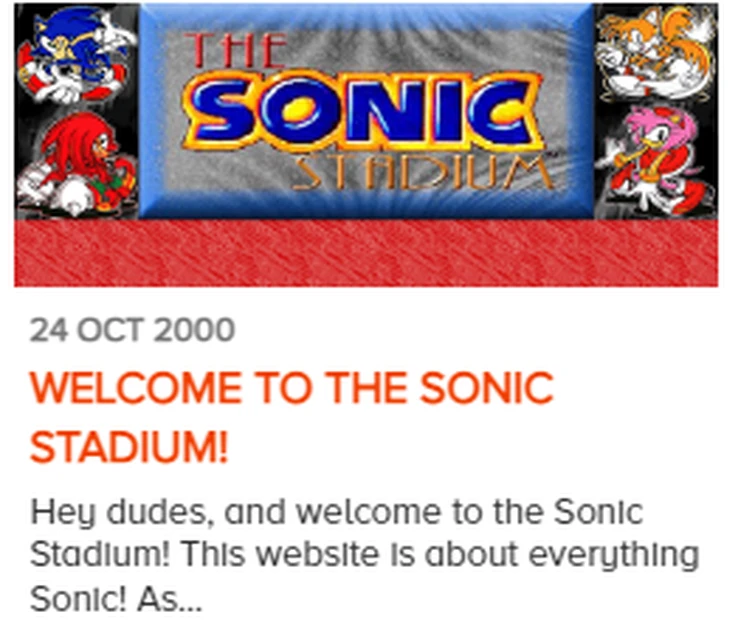 THE SONIC STADIUM

24 OCT 2000

WELCOME TO THE SONIC STADIUM!

Hey dudes, and welcome to the Sonic Stadium! This website is about everything Sonic! As...